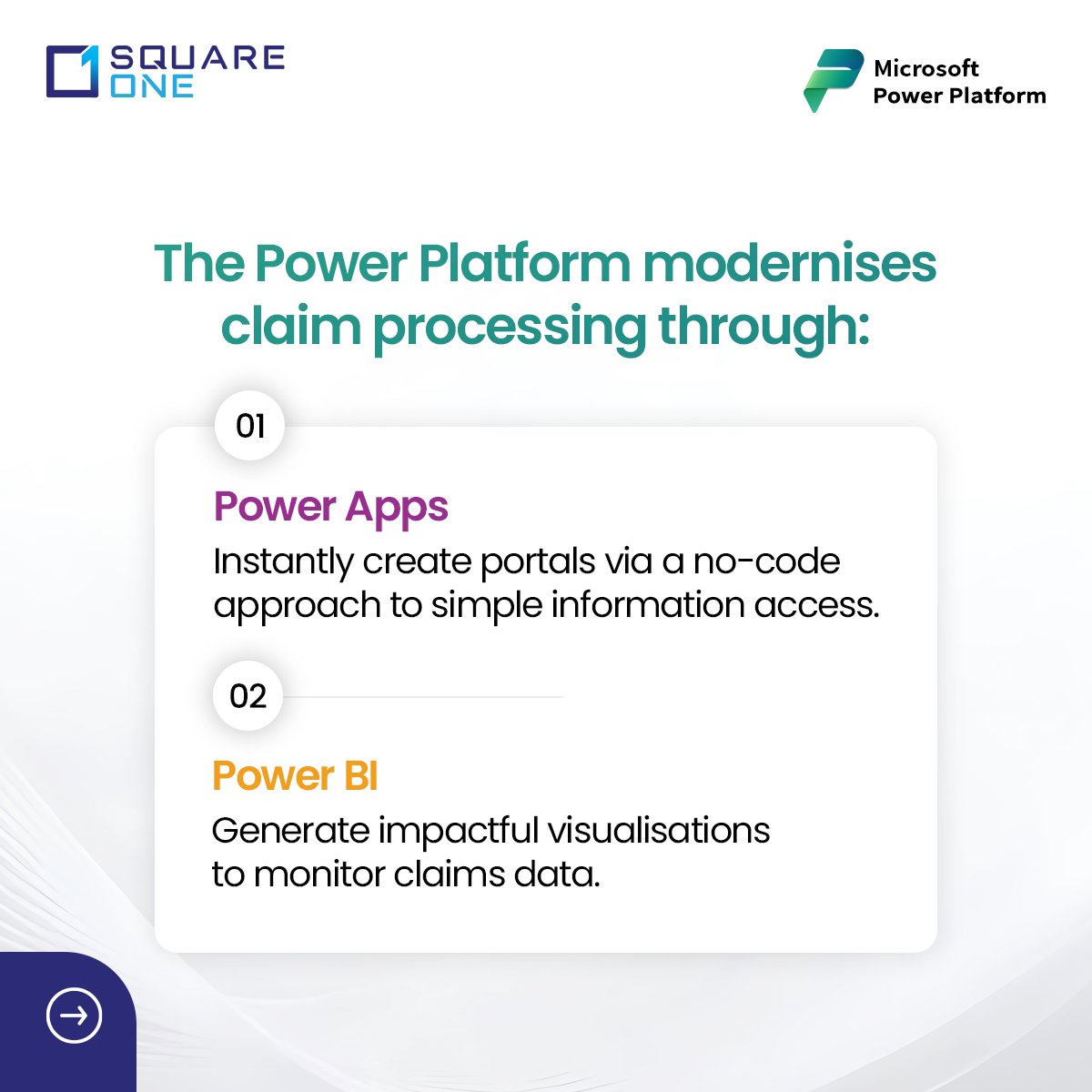 SQUARE ONE

Microsoft Power Platform

The Power Platform modernises claim processing through:

01

Power Apps

Instantly create portals via a no-code approach to simple information access.

02

Power BI

Generate impactful visualisations to monitor claims data.